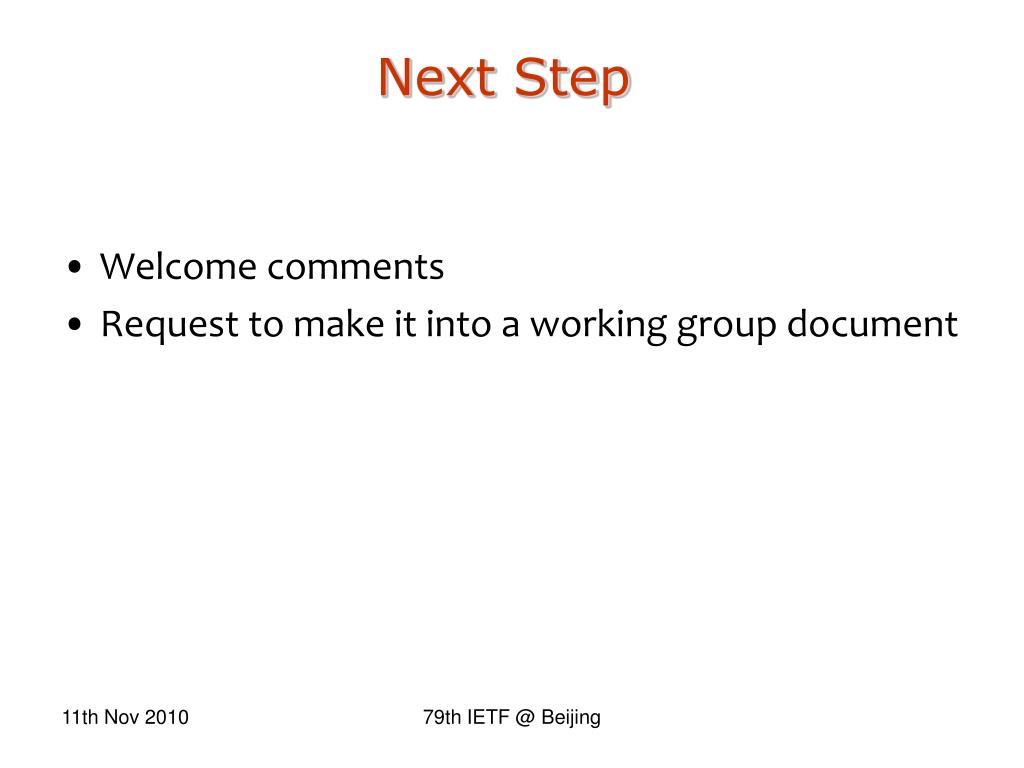 Next Step

• Welcome comments
• Request to make it into a working group document

11th Nov 2010

79th IETF @ Beijing